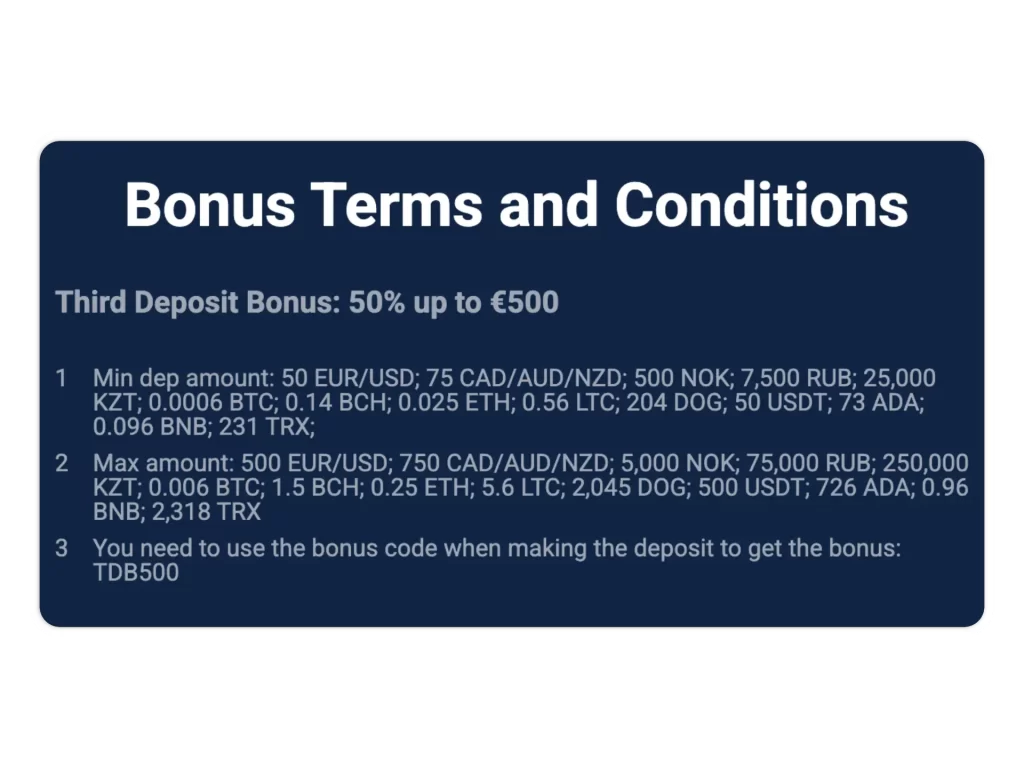 Bonus Terms and Conditions

Third Deposit Bonus: 50% up to €500

1 Min dep amount: 50 EUR/USD; 75 CAD/AUD/NZD; 500 NOK; 7,500 RUB; 25,000 KZT; 0.0006 BTC; 0.14 BCH; 0.025 ETH; 0.56 LTC; 204 DOG; 50 USDT; 73 ADA; 0.096 BNB; 231 TRX;

2 Max amount: 500 EUR/USD; 750 CAD/AUD/NZD; 5,000 NOK; 75,000 RUB; 250,000 KZT; 0.006 BTC; 1.5 BCH; 0.25 ETH; 5.6 LTC; 2,045 DOG; 500 USDT; 726 ADA; 0.96 BNB; 2,318 TRX

3 You need to use the bonus code when making the deposit to get the bonus: TDB500